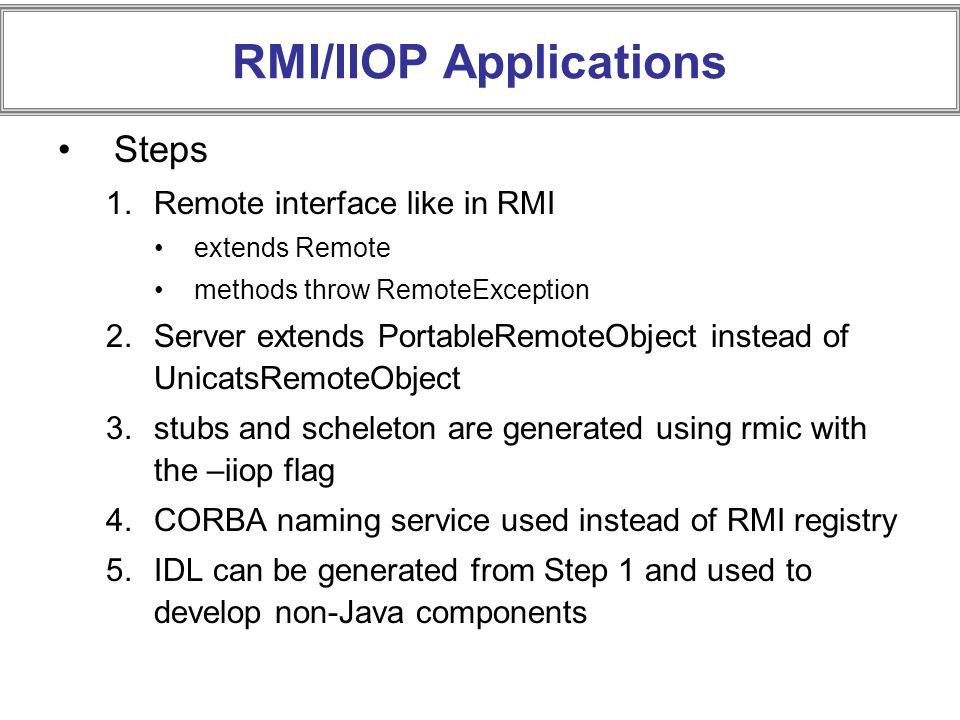 RMI/IIOP Applications

• Steps

1. Remote interface like in RMI
 • extends Remote
 • methods throw RemoteException
2. Server extends PortableRemoteObject instead of UnicatsRemoteObject
3. stubs and scheleton are generated using rmic with the –iiop flag
4. CORBA naming service used instead of RMI registry
5. IDL can be generated from Step 1 and used to develop non-Java components